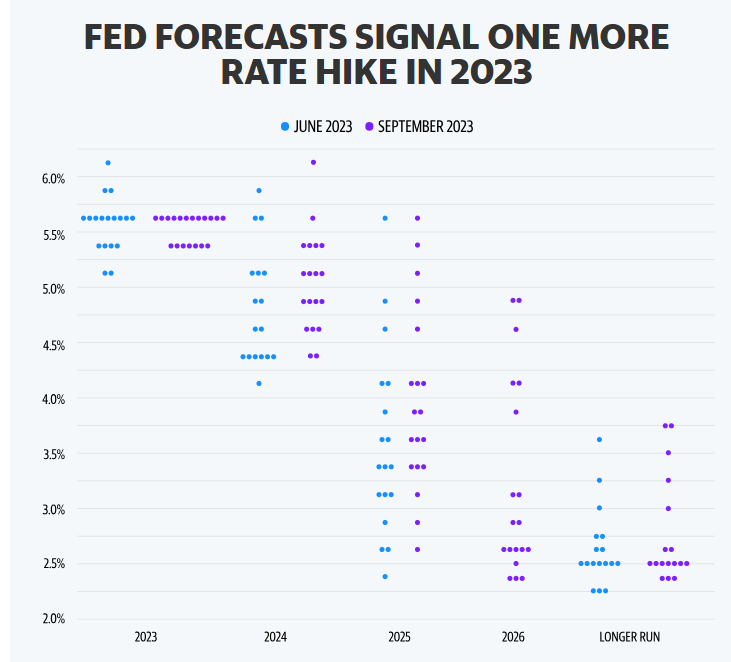 FED FORECASTS SIGNAL ONE MORE RATE HIKE IN 2023

JUNE 2023 SEPTEMBER 2023

6.0%
5.5%
5.0%
4.5%
4.0%
3.5%
3.0%
2.5%
2.0%

2023 2024 2025 2026 LONGER RUN